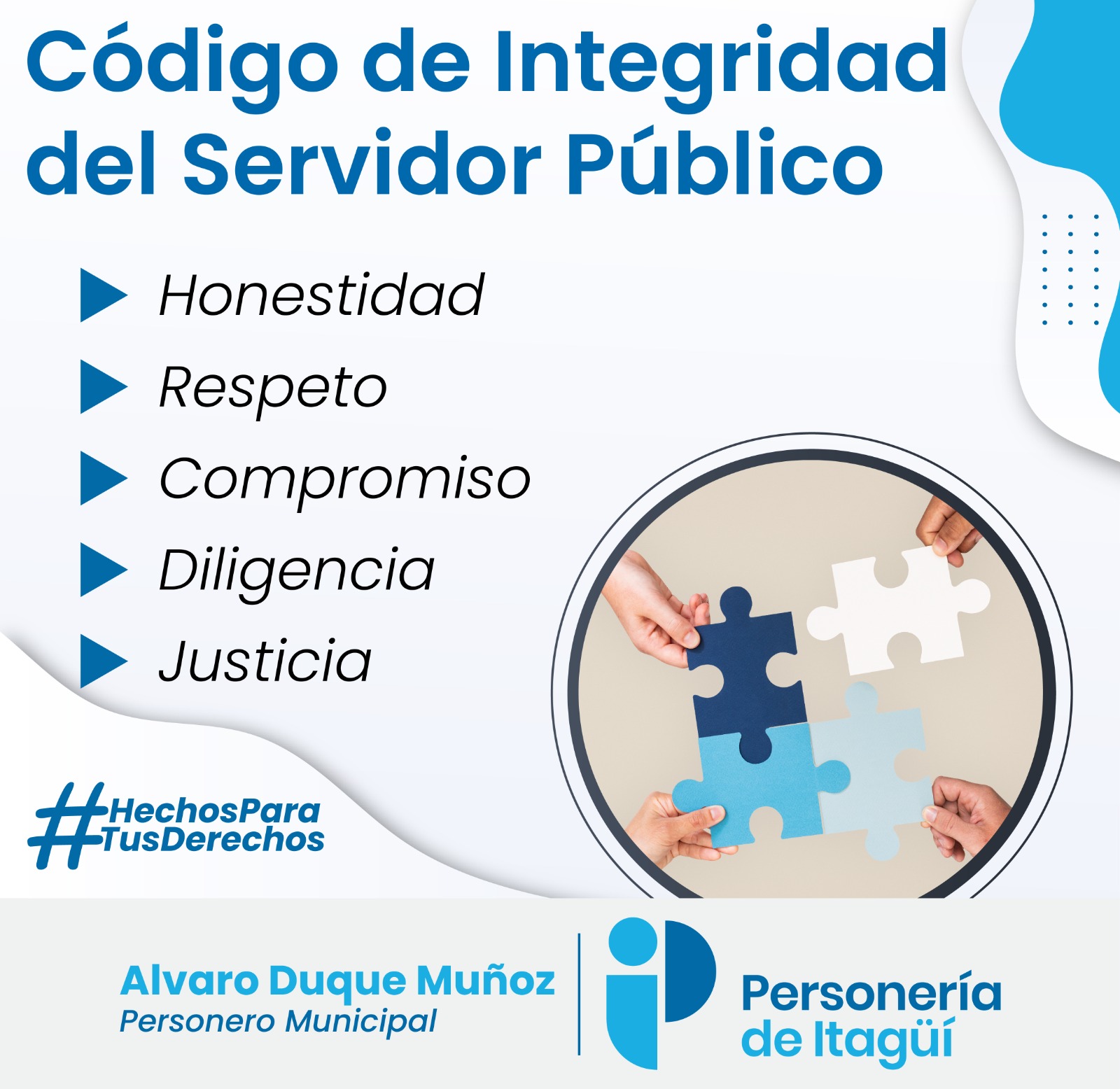 Código de Integridad del Servidor Público

Honestidad
Respeto
Compromiso
Diligencia
Justicia

#HechosPara TusDerechos

Alvaro Duque Muñoz
Personero Municipal

Personería de Itagüí